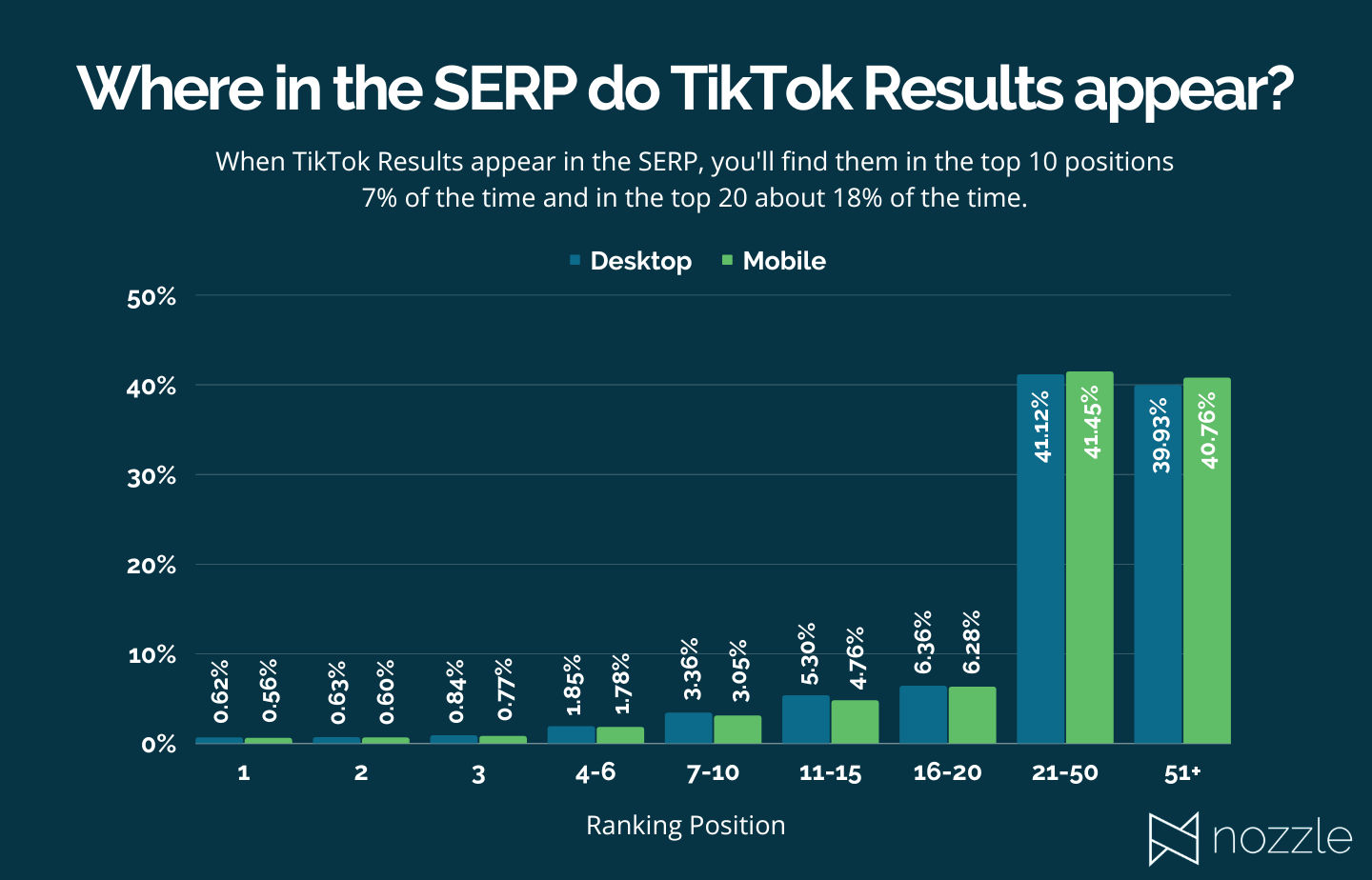 Where in the SERP do TikTok Results appear?

When TikTok Results appear in the SERP, you'll find them in the top 10 positions 7% of the time and in the top 20 about 18% of the time.

Desktop Mobile

50%
40%
30%
20%
10%
0%

0.62% 0.56%
0.63% 0.60%
0.84% 0.77%
1.85% 1.78%
3.36% 3.05%
5.30% 4.76%
6.36% 6.28%
41.12% 41.45%
39.93% 40.76%

1 2 3 4-6 7-10 11-15 16-20 21-50 51+

Ranking Position

nozzle